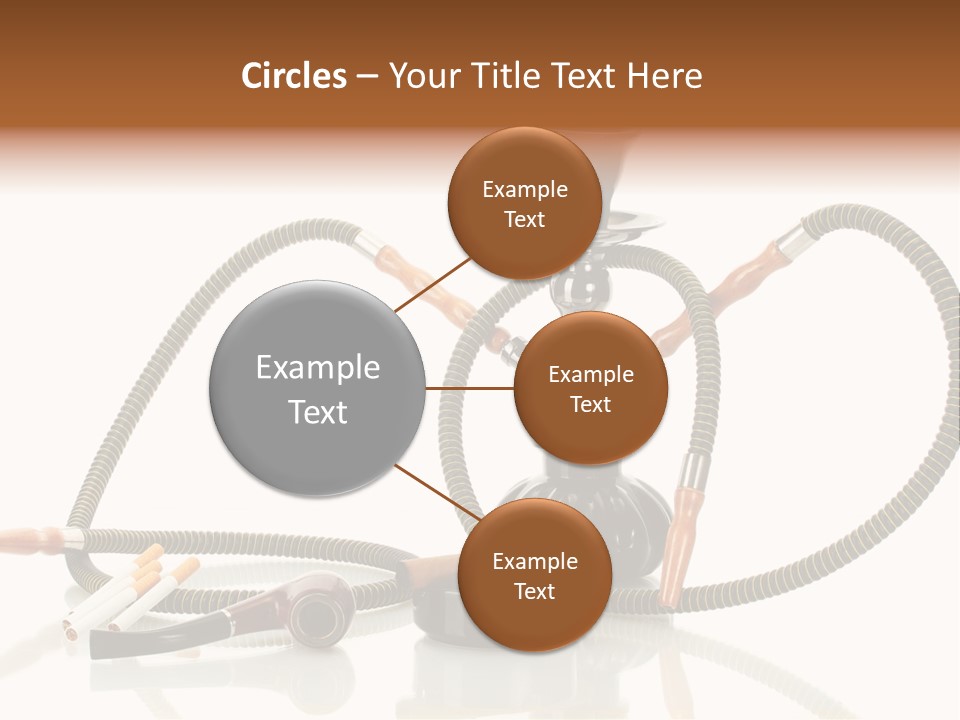 Circles – Your Title Text Here

Example Text

Example Text

Example Text

Example Text